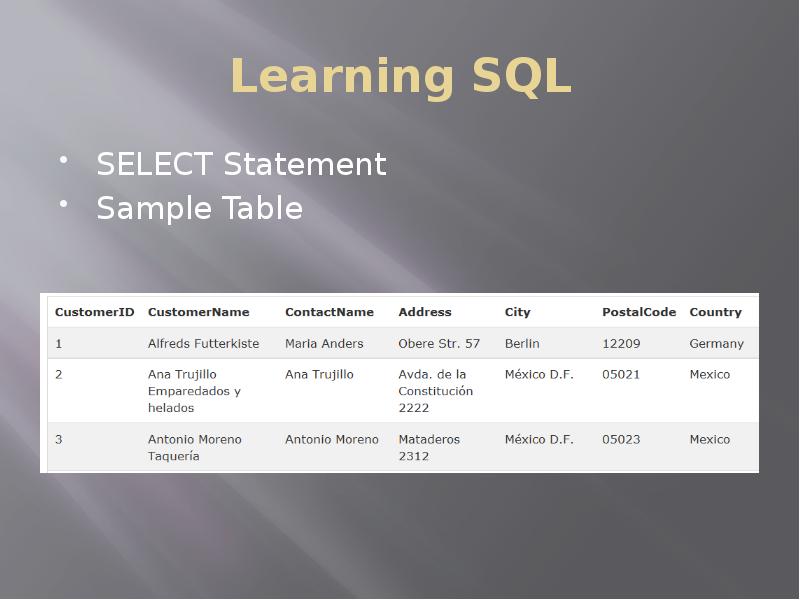 Learning SQL

• SELECT Statement
• Sample Table

| CustomerID | CustomerName | ContactName | Address | City | PostalCode | Country |
|---|---|---|---|---|---|---|
| 1 | Alfreds Futterkiste | Maria Anders | Obere Str. 57 | Berlin | 12209 | Germany |
| 2 | Ana Trujillo Emparedados y helados | Ana Trujillo | Avda. de la Constitución 2222 | México D.F. | 05021 | Mexico |
| 3 | Antonio Moreno Taquería | Antonio Moreno | Mataderos 2312 | México D.F. | 05023 | Mexico |